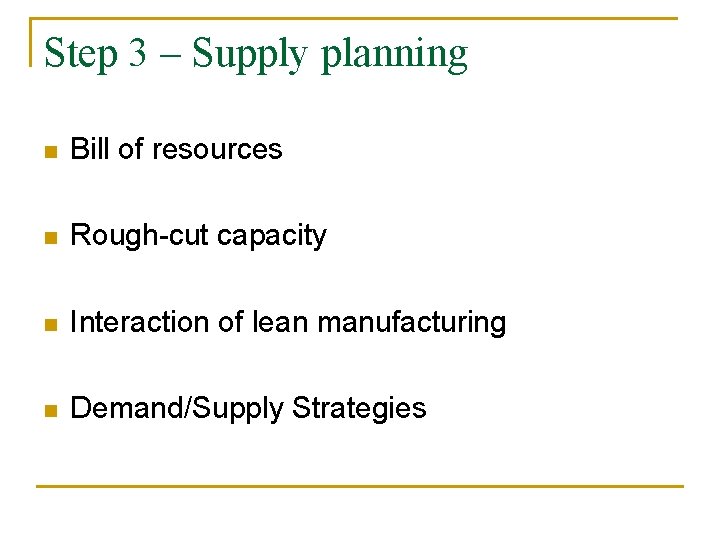 Step 3 – Supply planning

- Bill of resources
- Rough-cut capacity
- Interaction of lean manufacturing
- Demand/Supply Strategies